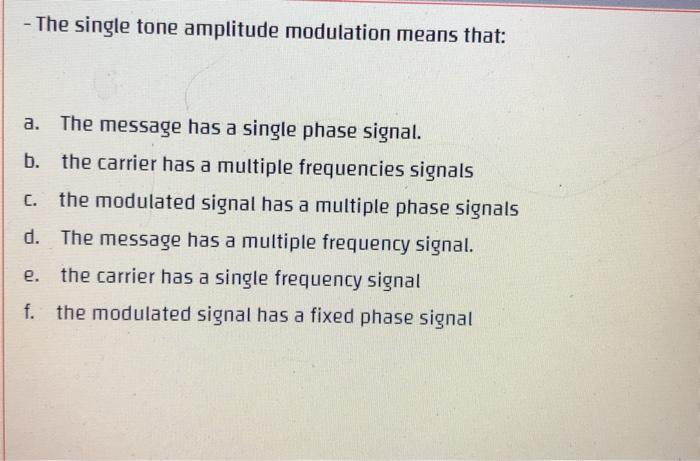 - The single tone amplitude modulation means that:

a. The message has a single phase signal.
b. the carrier has a multiple frequencies signals
c. the modulated signal has a multiple phase signals
d. The message has a multiple frequency signal.
e. the carrier has a single frequency signal
f. the modulated signal has a fixed phase signal